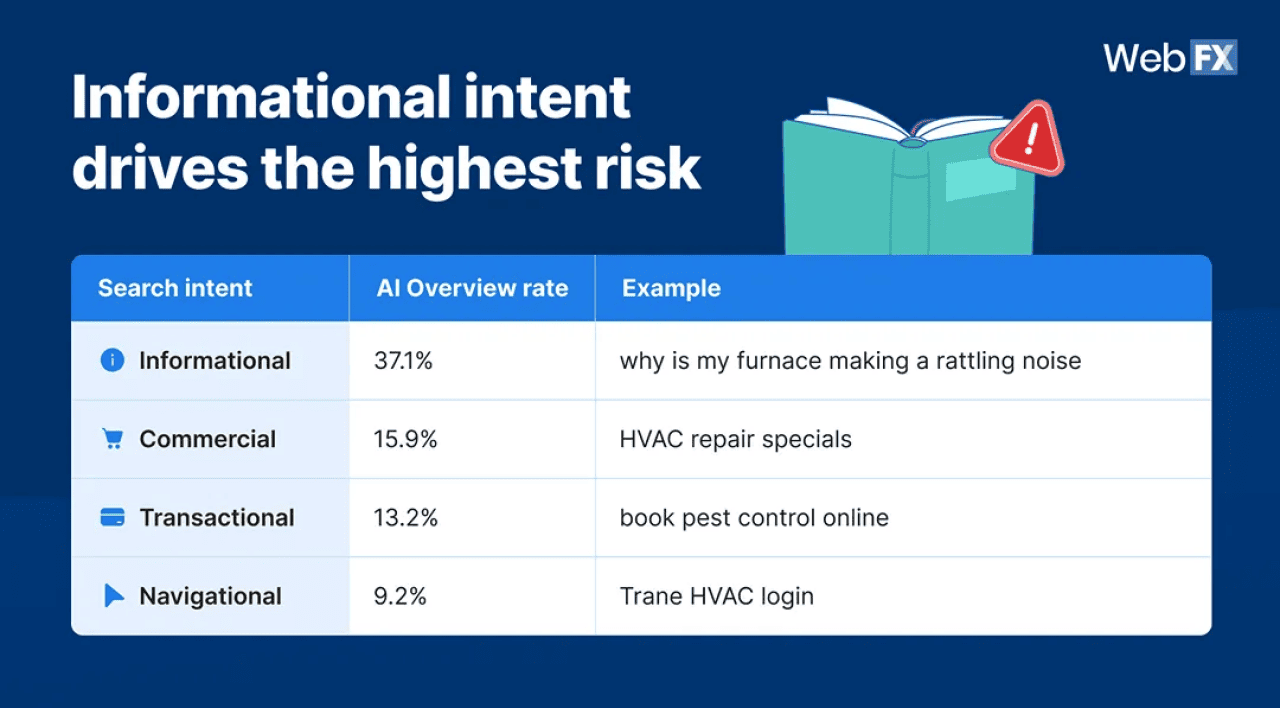 WebFX

Informational intent drives the highest risk

| Search intent | AI Overview rate | Example |
|---|---|---|
| Informational | 37.1% | why is my furnace making a rattling noise |
| Commercial | 15.9% | HVAC repair specials |
| Transactional | 13.2% | book pest control online |
| Navigational | 9.2% | Trane HVAC login |